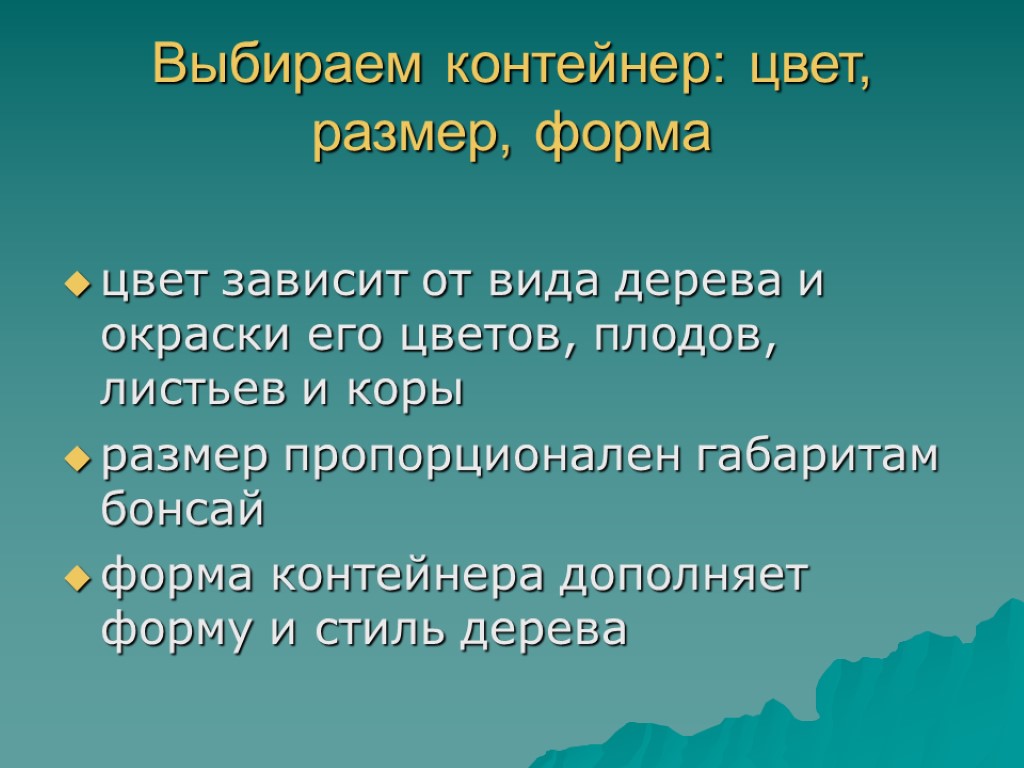 Выбираем контейнер: цвет, размер, форма

цвет зависит от вида дерева и окраски его цветов, плодов, листьев и коры

размер пропорционален габаритам бонсай

форма контейнера дополняет форму и стиль дерева